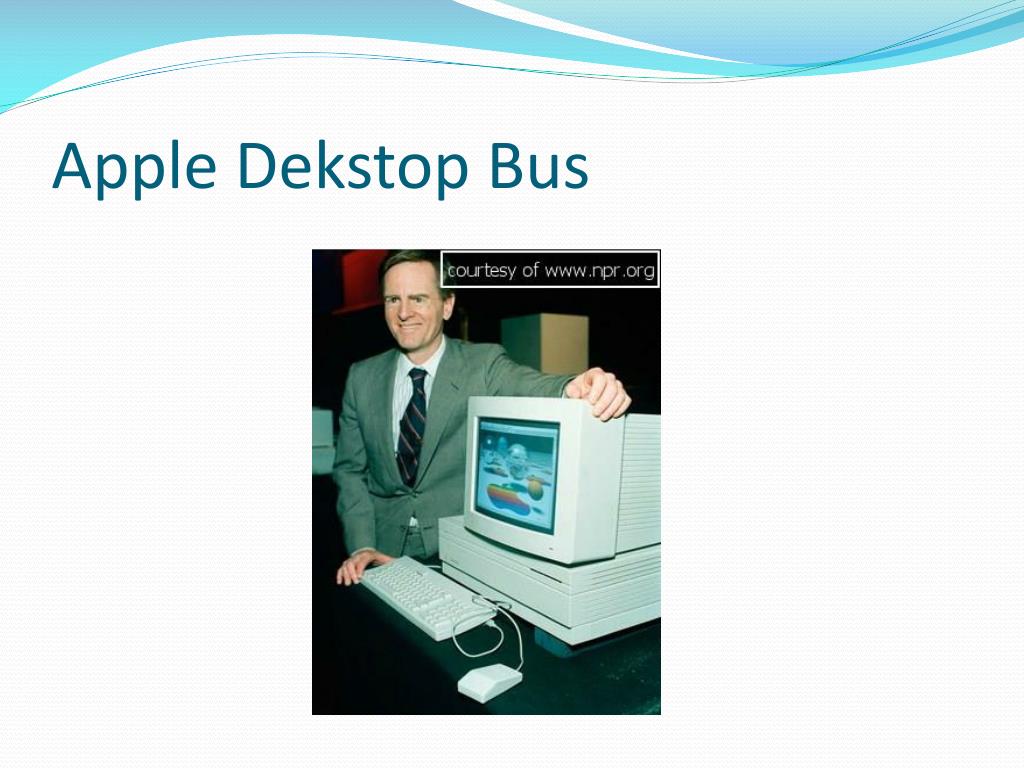 Apple Dekstop Bus

courtesy of www.npr.org